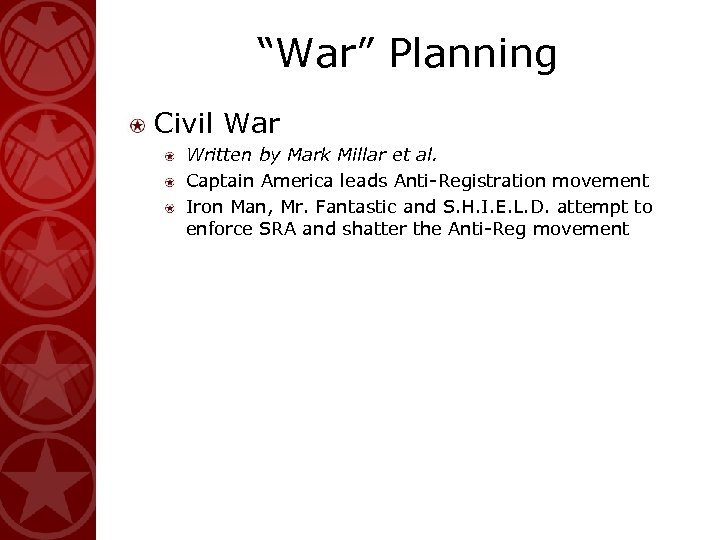 “War” Planning

Civil War

Written by Mark Millar et al.

Captain America leads Anti-Registration movement

Iron Man, Mr. Fantastic and S.H.I.E.L.D. attempt to enforce SRA and shatter the Anti-Reg movement